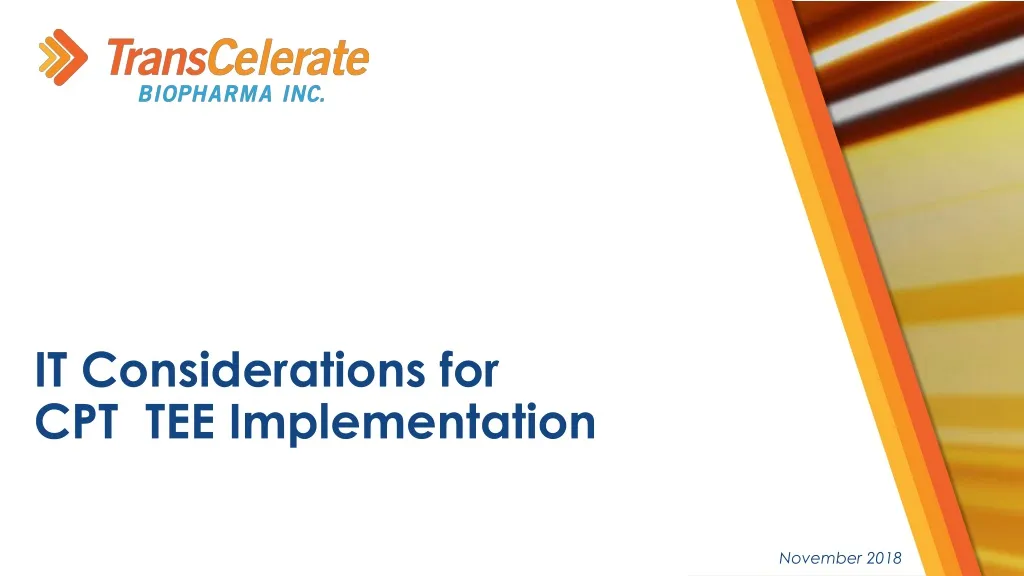 TransCelerate
BIOPHARMA INC.

IT Considerations for
CPT TEE Implementation

November 2018